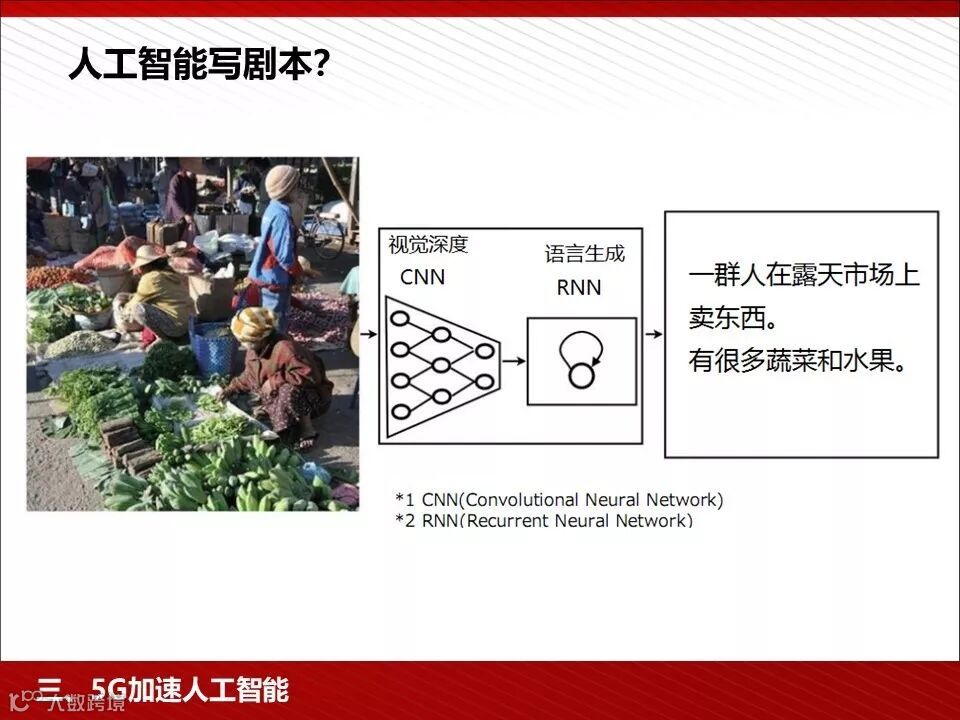 人工智能写剧本?

视觉深度
CNN

语言生成
RNN

一群人在露天市场上卖东西。
有很多蔬菜和水果。

*1 CNN(Convolutional Neural Network)
*2 RNN(Recurrent Neural Network)

三、5G加速人工智能

大数跨境